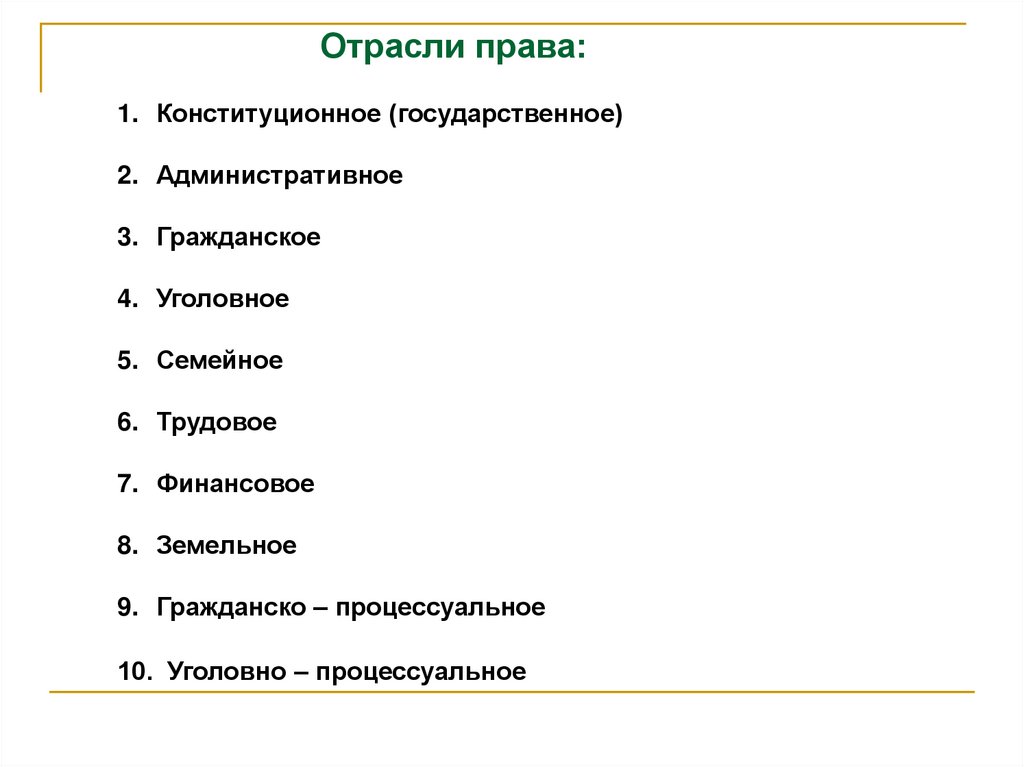 Отрасли права:

1. Конституционное (государственное)

2. Административное

3. Гражданское

4. Уголовное

5. Семейное

6. Трудовое

7. Финансовое

8. Земельное

9. Гражданско – процессуальное

10. Уголовно – процессуальное